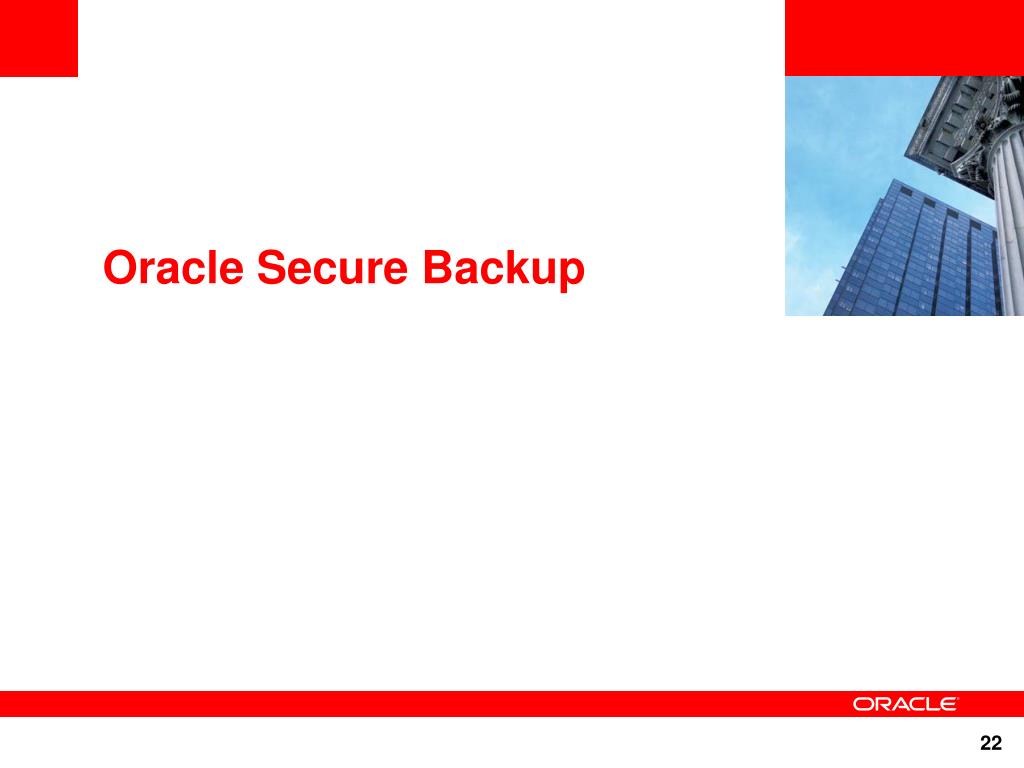 Oracle Secure Backup

ORACLE

22